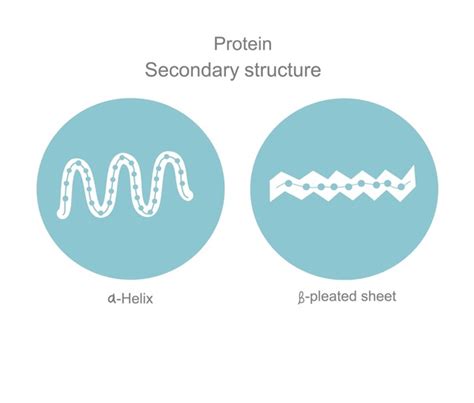 Protein
Secondary structure

α-Helix

β-pleated sheet